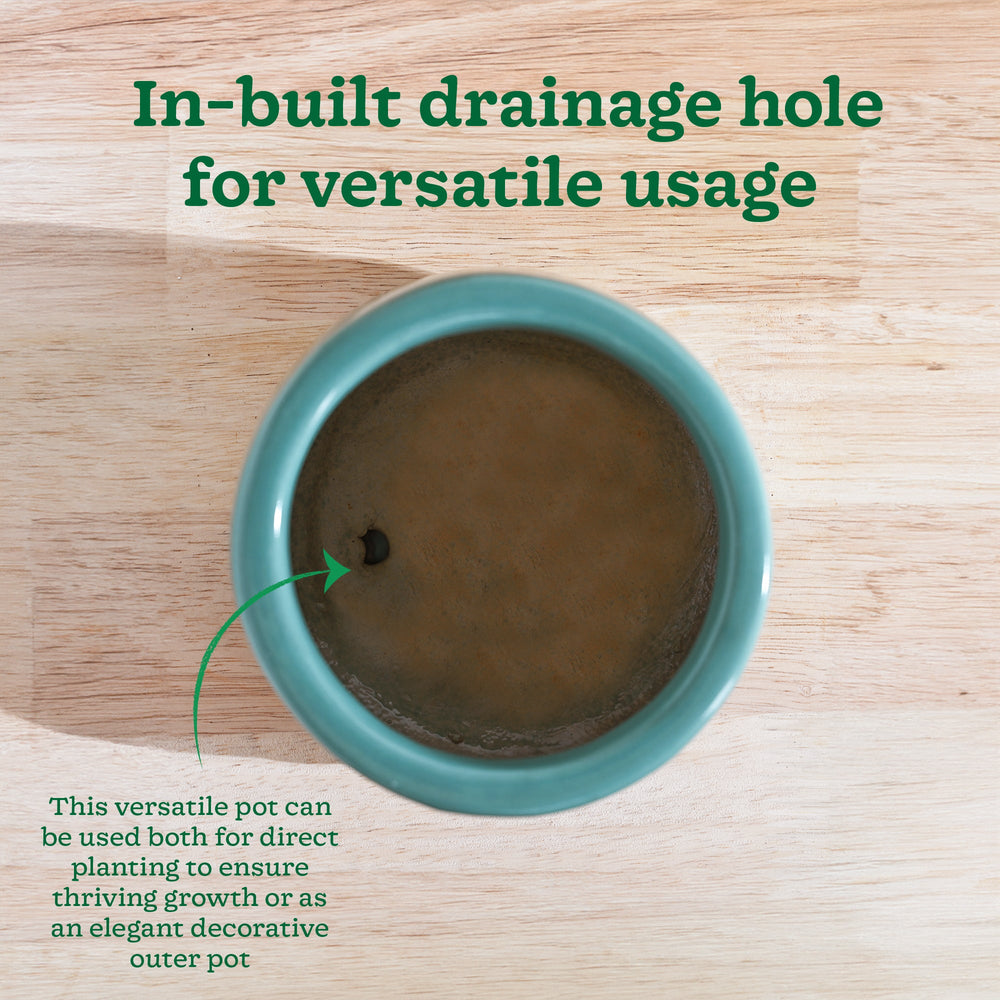 In-built drainage hole for versatile usage

This versatile pot can be used both for direct planting to ensure thriving growth or as an elegant decorative outer pot